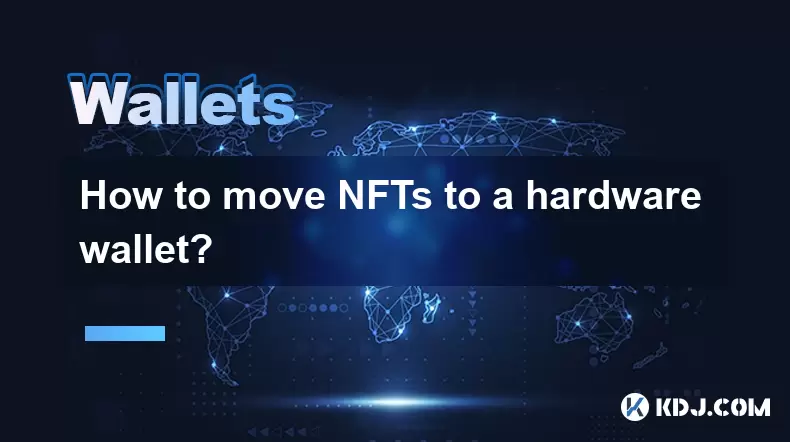 Wallets

How to move NFTs to a hardware wallet?

KDJ.COM